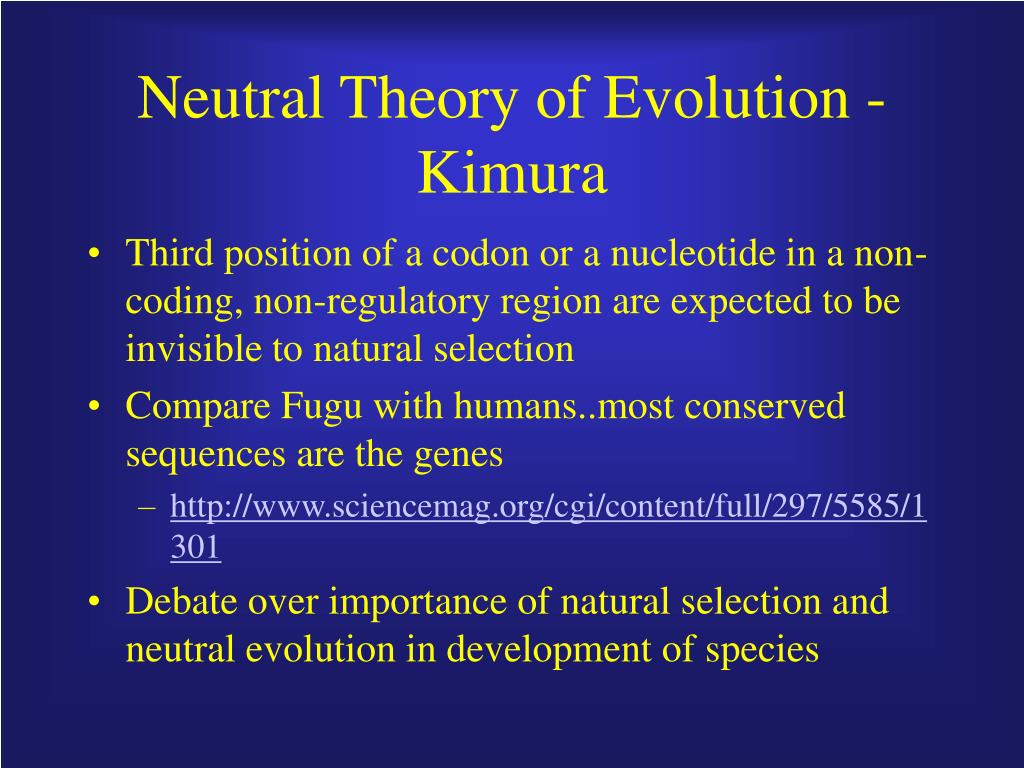 Neutral Theory of Evolution - Kimura

• Third position of a codon or a nucleotide in a non-coding, non-regulatory region are expected to be invisible to natural selection

• Compare Fugu with humans..most conserved sequences are the genes

– http://www.sciencemag.org/cgi/content/full/297/5585/1301

• Debate over importance of natural selection and neutral evolution in development of species